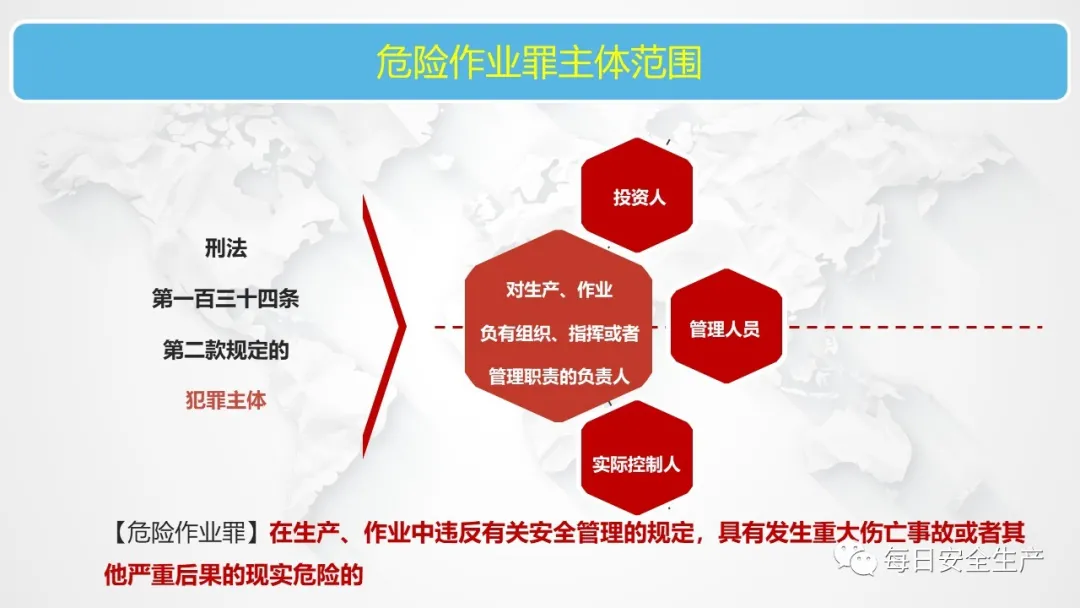 危险作业罪主体范围

刑法

第一百三十四条

第二款规定的

犯罪主体

投资人

对生产、作业
负有组织、指挥或者
管理职责的负责人

管理人员

实际控制人

【危险作业罪】在生产、作业中违反有关安全管理的规定，具有发生重大伤亡事故或者其他严重后果的现实危险的

每日安全生产